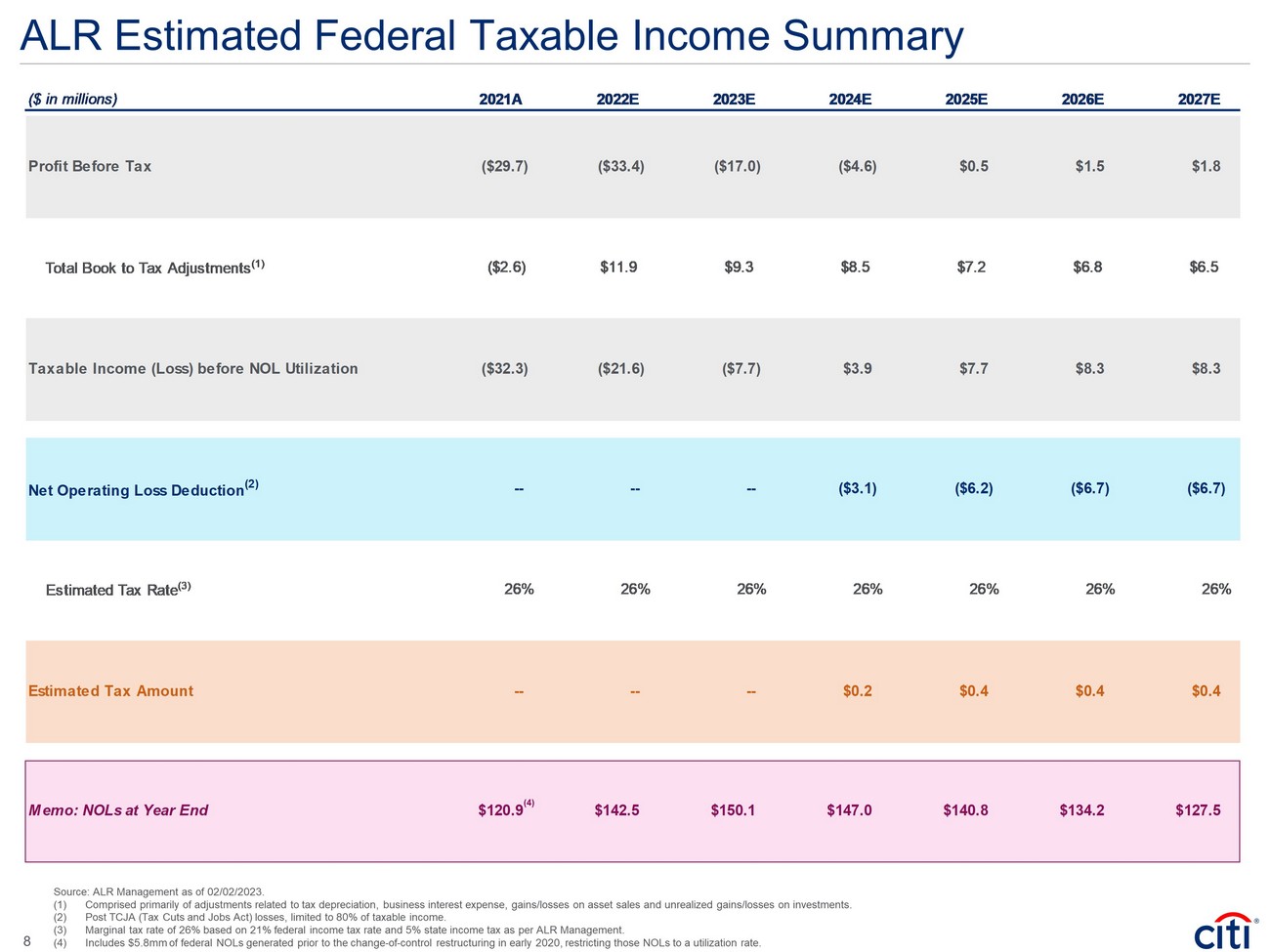 ALR Estimated Federal Taxable Income Summary

| ($ in millions) | 2021A | 2022E | 2023E | 2024E | 2025E | 2026E | 2027E |
|---|---|---|---|---|---|---|---|
| Profit Before Tax | ($29.7) | ($33.4) | ($17.0) | ($4.6) | $0.5 | $1.5 | $1.8 |
| Total Book to Tax Adjustments$^{(1)}$ | ($2.6) | $11.9 | $9.3 | $8.5 | $7.2 | $6.8 | $6.5 |
| Taxable Income (Loss) before NOL Utilization | ($32.3) | ($21.6) | ($7.7) | $3.9 | $7.7 | $8.3 | $8.3 |
| Net Operating Loss Deduction$^{(2)}$ | -- | -- | -- | ($3.1) | ($6.2) | ($6.7) | ($6.7) |
| Estimated Tax Rate$^{(3)}$ | 26% | 26% | 26% | 26% | 26% | 26% | 26% |
| Estimated Tax Amount | -- | -- | -- | $0.2 | $0.4 | $0.4 | $0.4 |
| Memo: NOLs at Year End | $120.9$^{(4)}$ | $142.5 | $150.1 | $147.0 | $140.8 | $134.2 | $127.5 |

Source: ALR Management as of 02/02/2023.
(1) Comprised primarily of adjustments related to tax depreciation, business interest expense, gains/losses on asset sales and unrealized gains/losses on investments.
(2) Post TCJA (Tax Cuts and Jobs Act) losses, limited to 80% of taxable income.
(3) Marginal tax rate of 26% based on 21% federal income tax rate and 5% state income tax as per ALR Management.
(4) Includes $5.8mm of federal NOLs generated prior to the change-of-control restructuring in early 2020, restricting those NOLs to a utilization rate.

8

citi